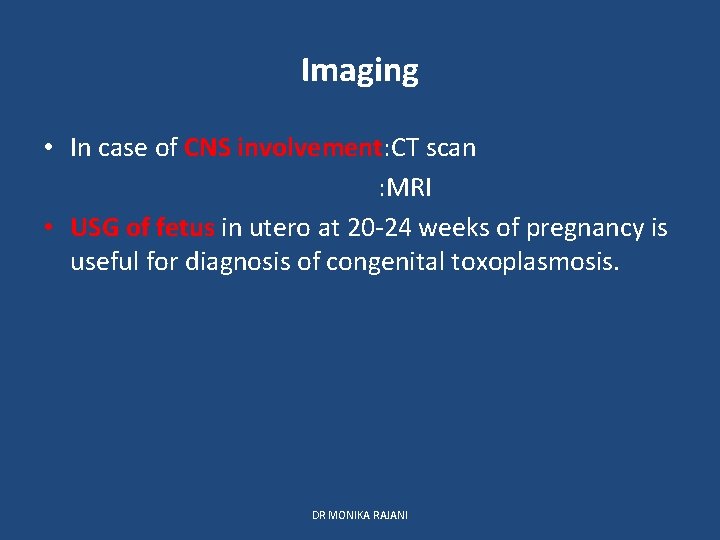 Imaging

• In case of CNS involvement:CT scan
:MRI
• USG of fetus in utero at 20-24 weeks of pregnancy is useful for diagnosis of congenital toxoplasmosis.

DR MONIKA RAJANI